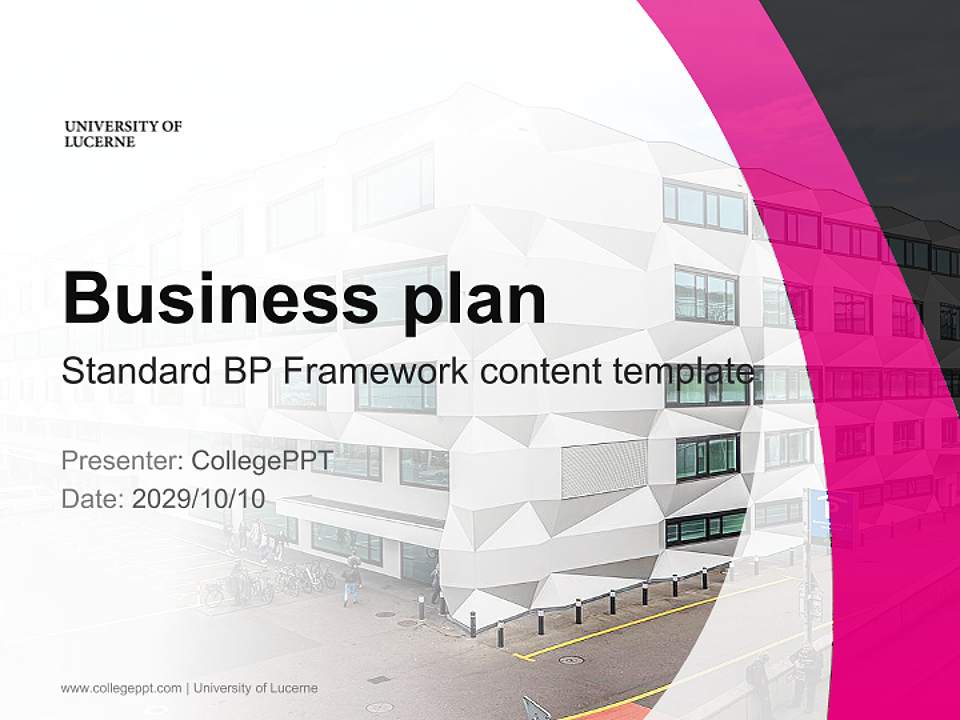 UNIVERSITY OF
LUCERNE

Business plan
Standard BP Framework content template

Presenter: CollegePPT
Date: 2029/10/10

www.collegeppt.com | University of Lucerne